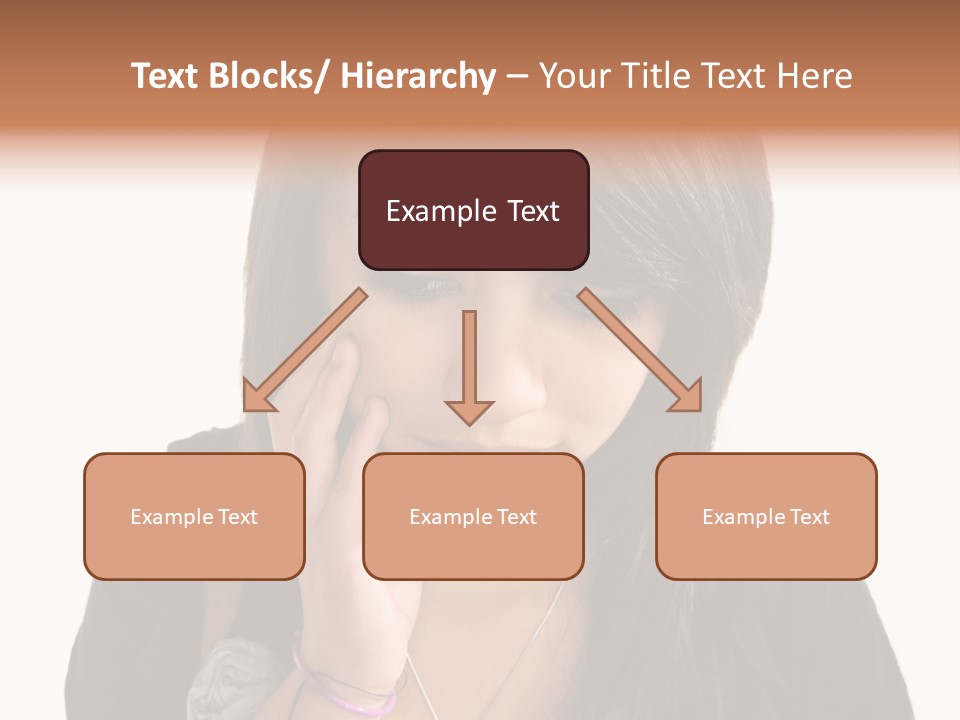 Text Blocks/ Hierarchy – Your Title Text Here

Example Text

Example Text

Example Text

Example Text